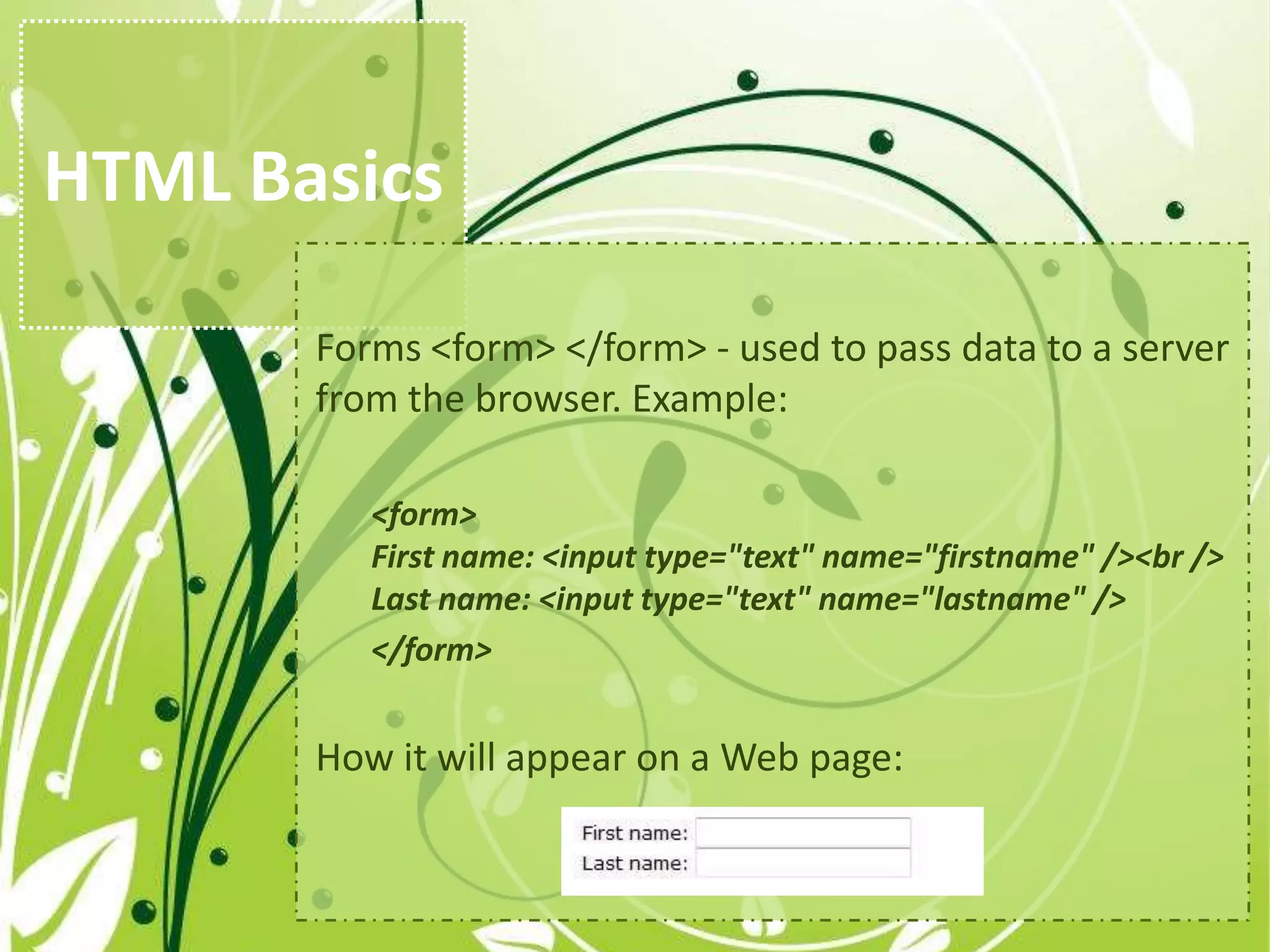 HTML Basics

Forms <form> </form> - used to pass data to a server from the browser. Example:

<form>
First name: <input type="text" name="firstname" /><br />
Last name: <input type="text" name="lastname" />
</form>

How it will appear on a Web page:

First name:
Last name: